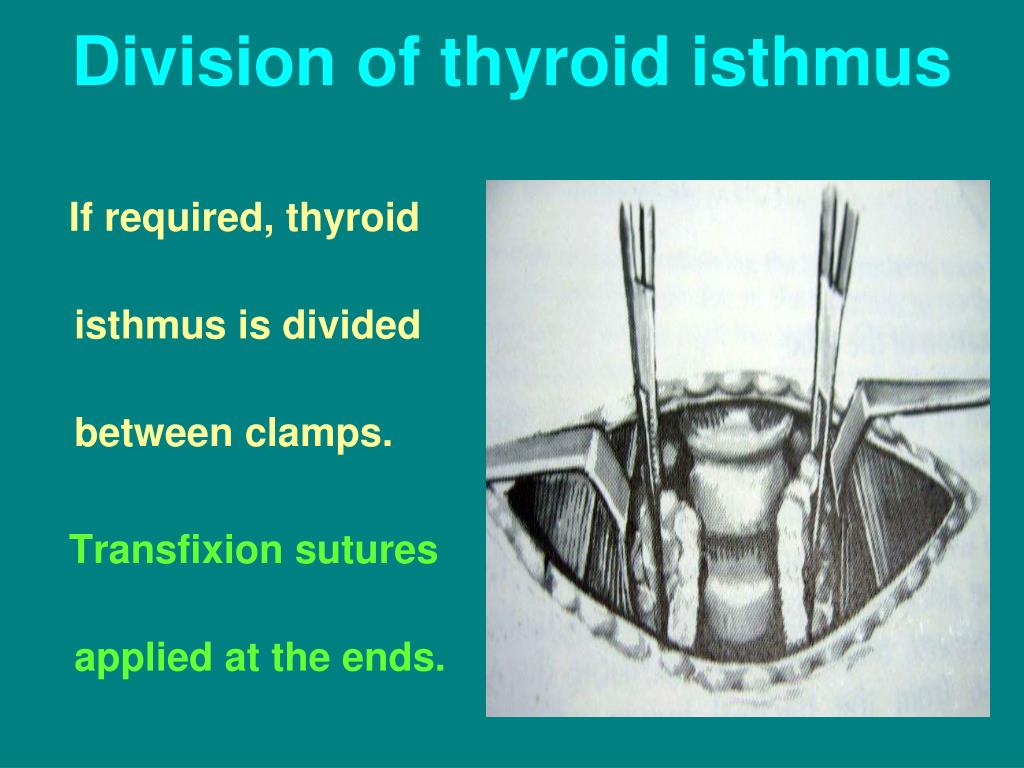 Division of thyroid isthmus

If required, thyroid isthmus is divided between clamps.

Transfixion sutures applied at the ends.